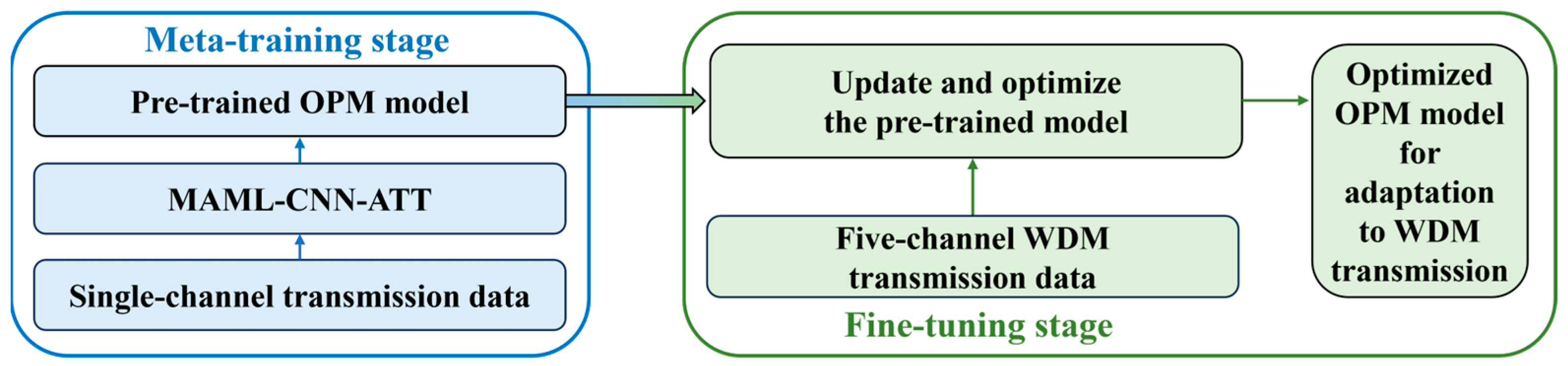 Meta-training stage

Pre-trained OPM model

MAML-CNN-ATT

Single-channel transmission data

Update and optimize the pre-trained model

Five-channel WDM transmission data

Fine-tuning stage

Optimized OPM model for adaptation to WDM transmission